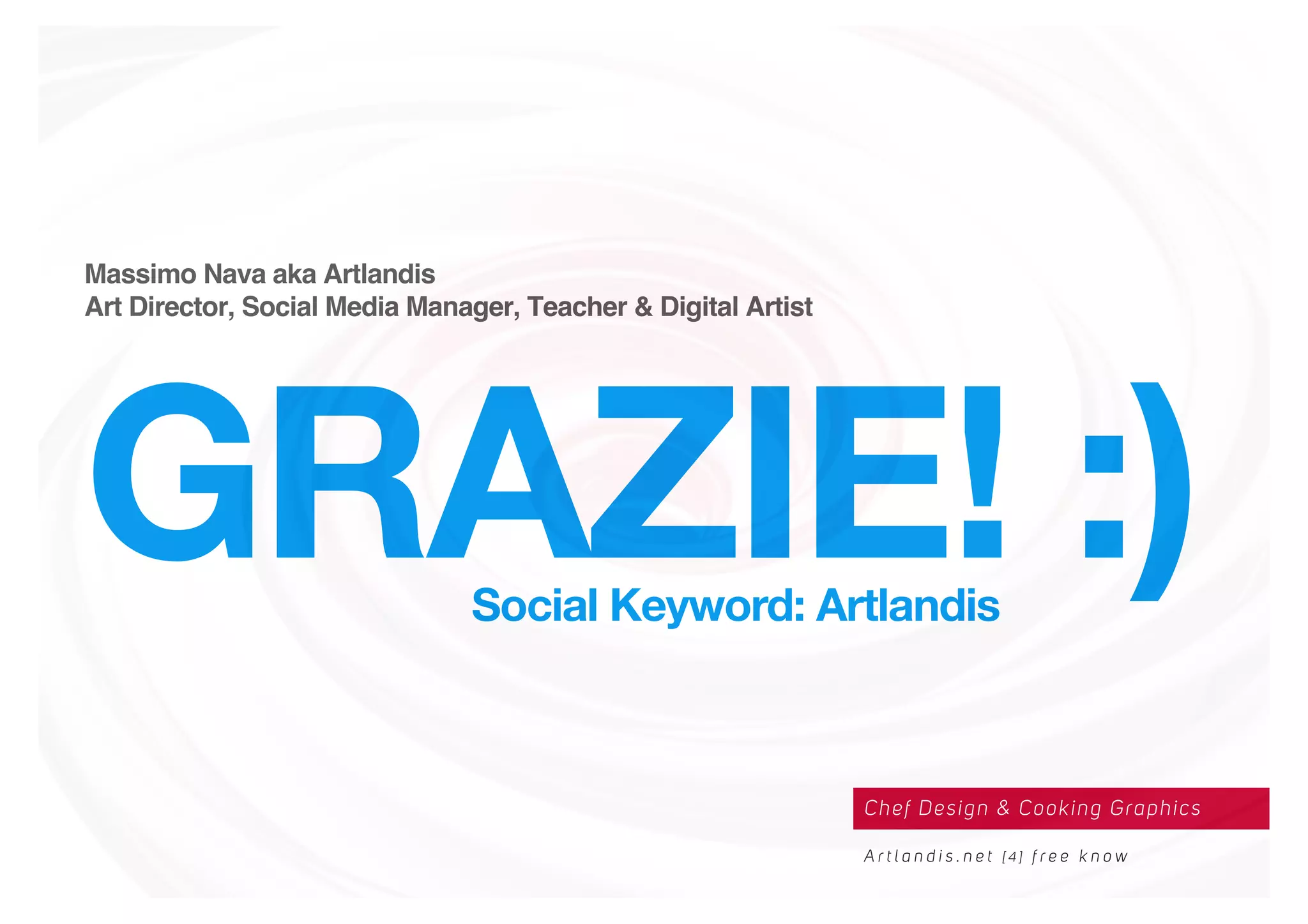 Massimo Nava aka Artlandis
Art Director, Social Media Manager, Teacher & Digital Artist

GRAZIE! :)

Social Keyword: Artlandis

Chef Design & Cooking Graphics

Artlandis.net [4] free know